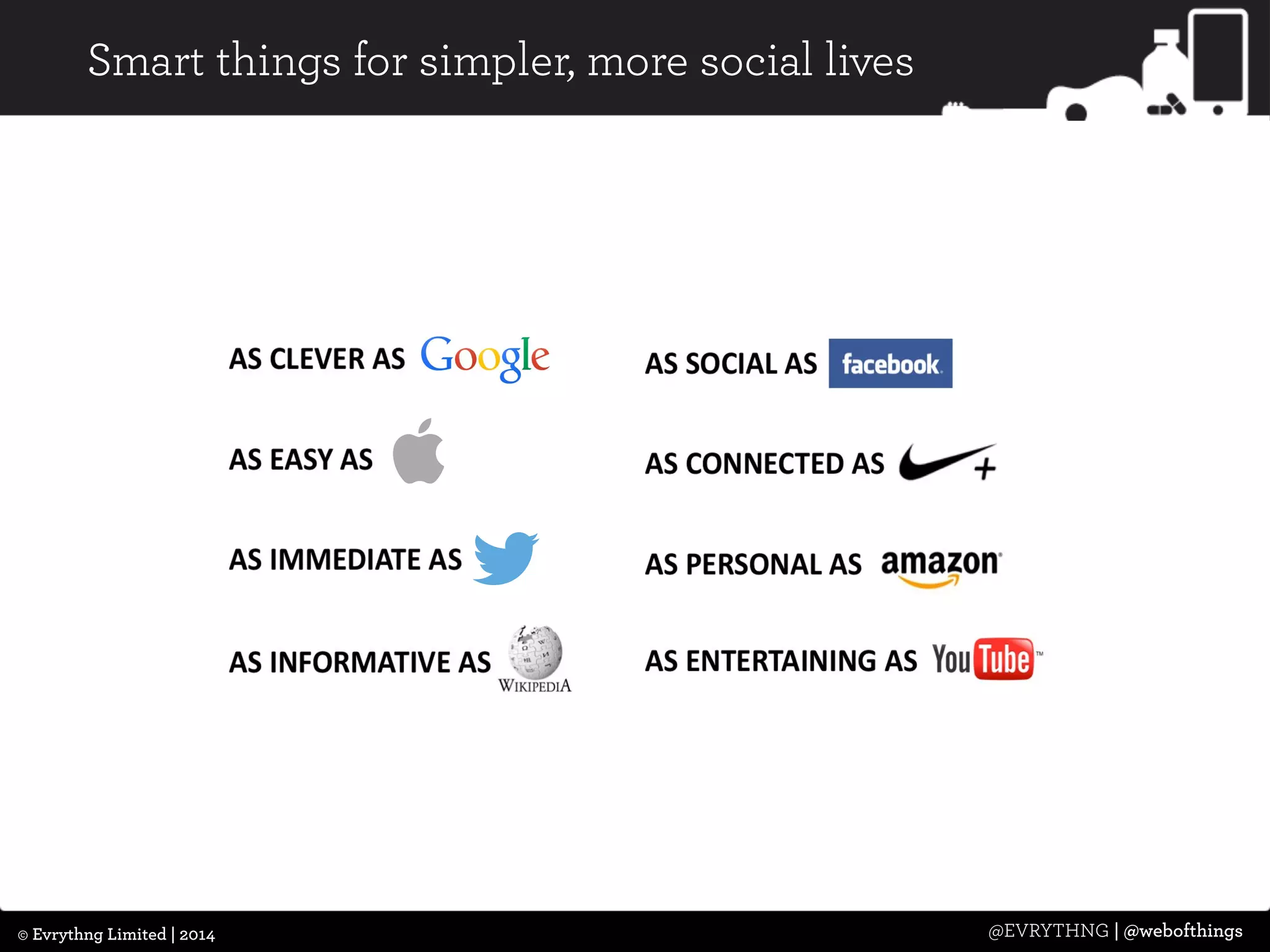 Smart things for simpler, more social lives

AS CLEVER AS Google

AS EASY AS

AS IMMEDIATE AS

AS INFORMATIVE AS WIKIPEDIA

AS SOCIAL AS facebook

AS CONNECTED AS +

AS PERSONAL AS amazon

AS ENTERTAINING AS YouTube™

© Evrythng Limited | 2014

@EVRYTHNG | @webofthings